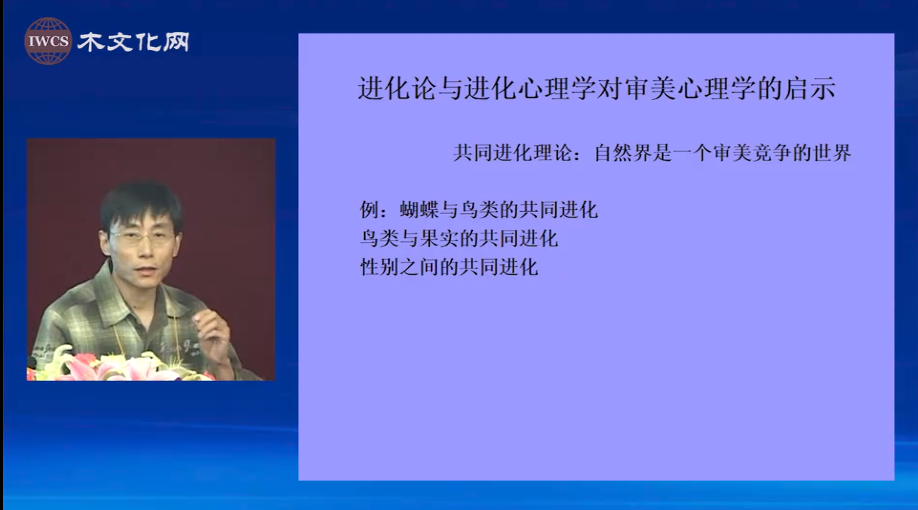 IWCS 木文化网

进化论与进化心理学对审美心理学的启示

共同进化理论：自然界是一个审美竞争的世界

例：蝴蝶与鸟类的共同进化
鸟类与果实的共同进化
性别之间的共同进化